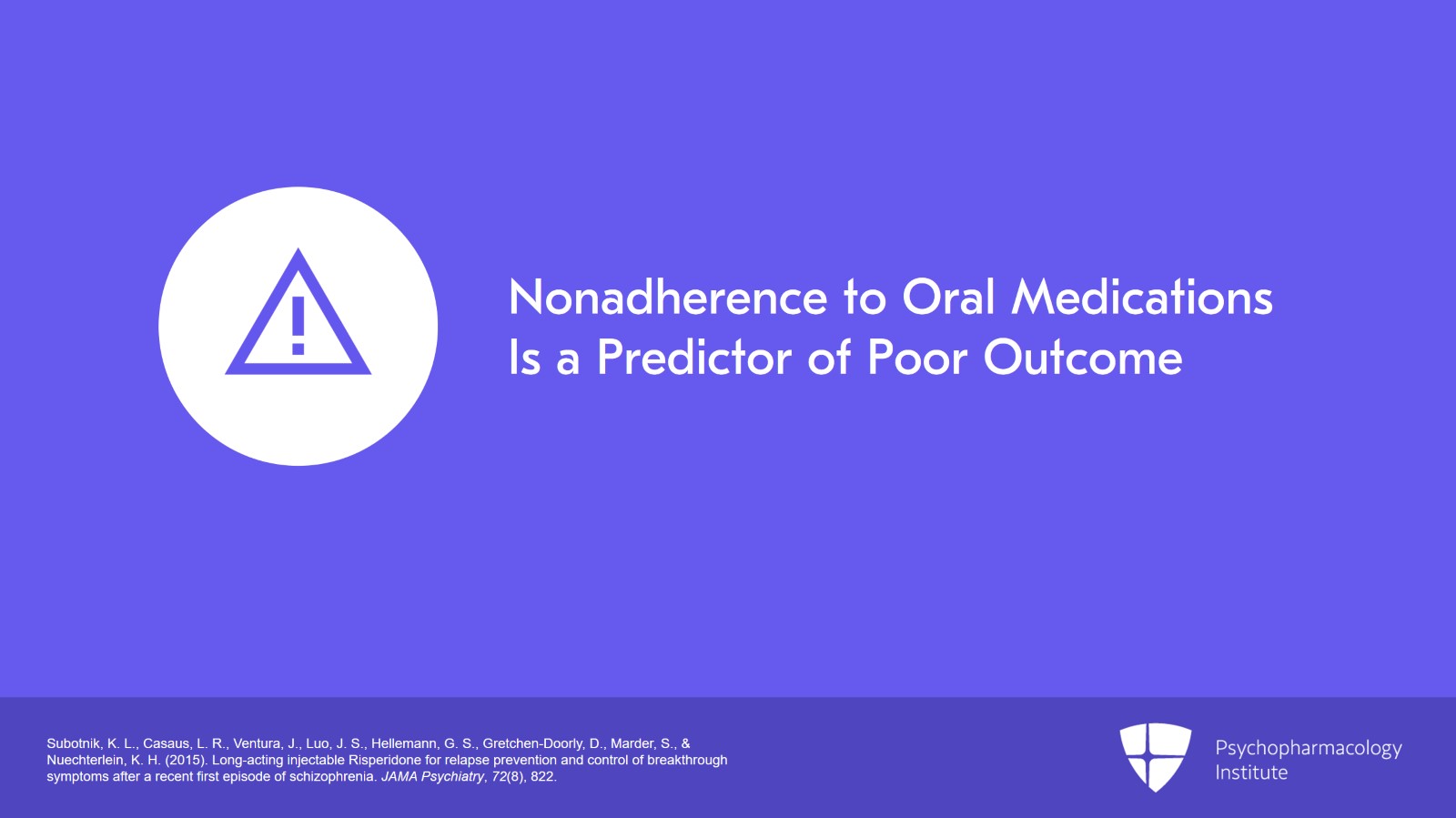 Nonadherence to Oral Medications Is a Predictor of Poor Outcome

Subotnik, K. L., Casaus, L. R., Ventura, J., Luo, J. S., Hellemann, G. S., Gretchen-Doorly, D., Marder, S., & Nuechterlein, K. H. (2015). Long-acting injectable Risperidone for relapse prevention and control of breakthrough symptoms after a recent first episode of schizophrenia. JAMA Psychiatry, 72(8), 822.

Psychopharmacology Institute